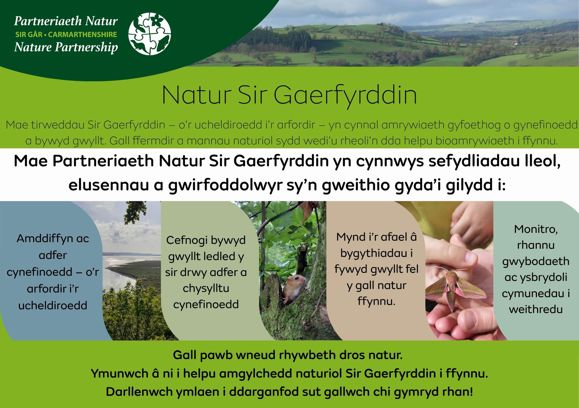 Partneriaeth Natur
SIR GÂR • CARMARTHENSHIRE
Nature Partnership

Natur Sir Gaerfyrddin

Mae tirweddau Sir Gaerfyrddin – o'r ucheldiroedd i'r arfordir – yn cynnal amrywiaeth gyfoethog o gynefinoedd a bywyd gwyllt. Gall ffermdir a mannau naturiol sydd wedi'u rheoli'n dda helpu bioamrywiaeth i ffynnu.

Mae Partneriaeth Natur Sir Gaerfyrddin yn cynnwys sefydliadau lleol, elusennau a gwirfoddolwyr sy'n gweithio gyda'i gilydd i:

Amddiffyn ac adfer cynefinoedd – o'r arfordir i'r ucheldiroedd

Cefnogi bywyd gwyllt ledled y sir drwy adfer a chysylltu cynefinoedd

Mynd i'r afael â bygythiadau i fywyd gwyllt fel y gall natur ffynnu.

Monitro, rhannu gwybodaeth ac ysbrydoli cymunedau i weithredu

Gall pawb wneud rhywbeth dros natur.
Ymunwch â ni i helpu amgylchedd naturiol Sir Gaerfyrddin i ffynnu.
Darllenwch ymlaen i ddarganfod sut gallwch chi gymryd rhan!